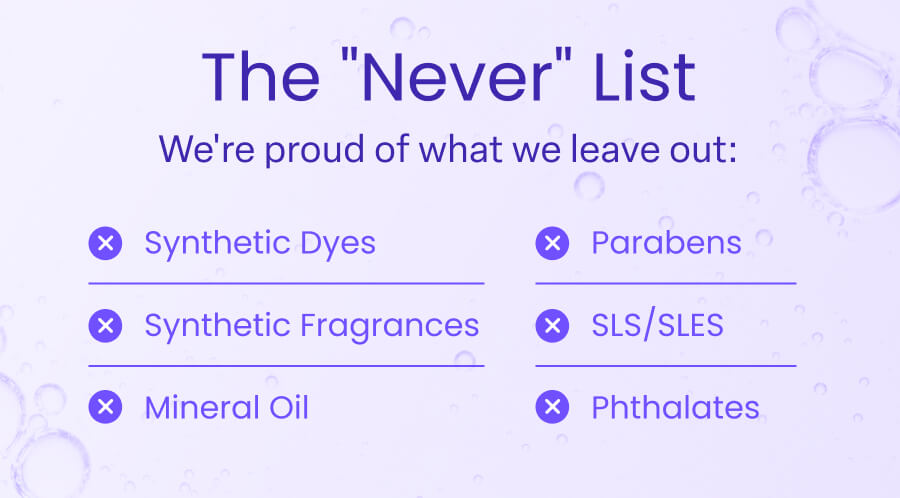 The "Never" List

We're proud of what we leave out:

Synthetic Dyes

Synthetic Fragrances

Mineral Oil

Parabens

SLS/SLES

Phthalates